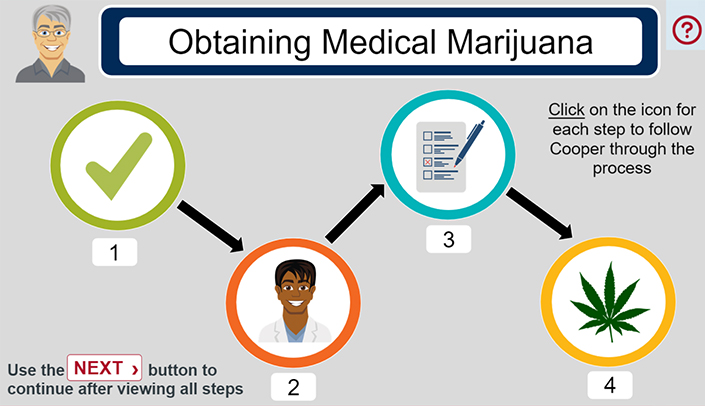 Obtaining Medical Marijuana

?

Click on the icon for each step to follow Cooper through the process

1

2

3

4

Use the NEXT › button to continue after viewing all steps